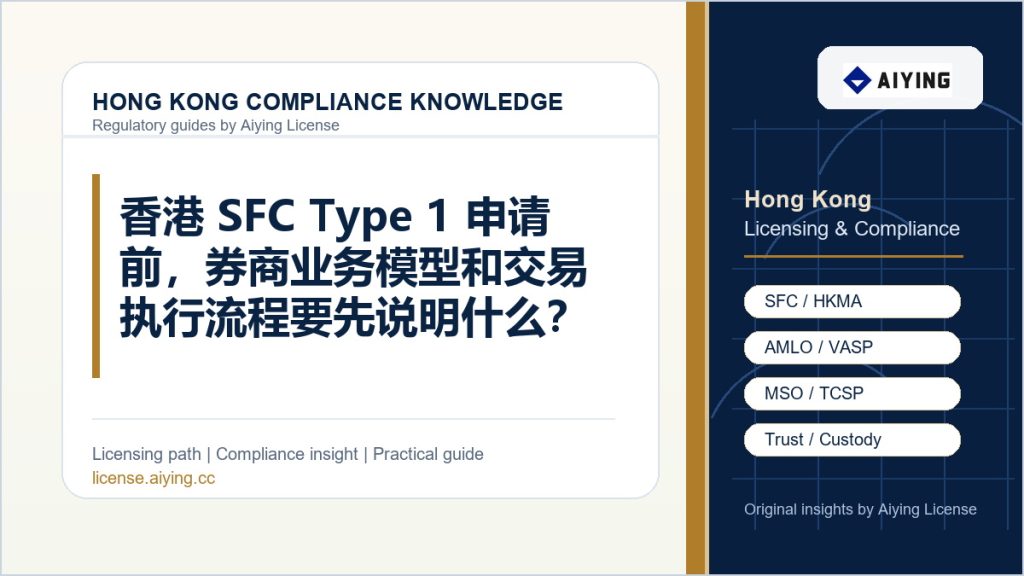 HONG KONG COMPLIANCE KNOWLEDGE
Regulatory guides by Aiying License

香港 SFC Type 1 申请前，券商业务模型和交易执行流程要先说明什么?

Licensing path | Compliance insight | Practical guide
license.aiying.cc

AIYING

Hong Kong
Licensing & Compliance

SFC / HKMA
AMLO / VASP
MSO / TCSP
Trust / Custody

Original insights by Aiying License